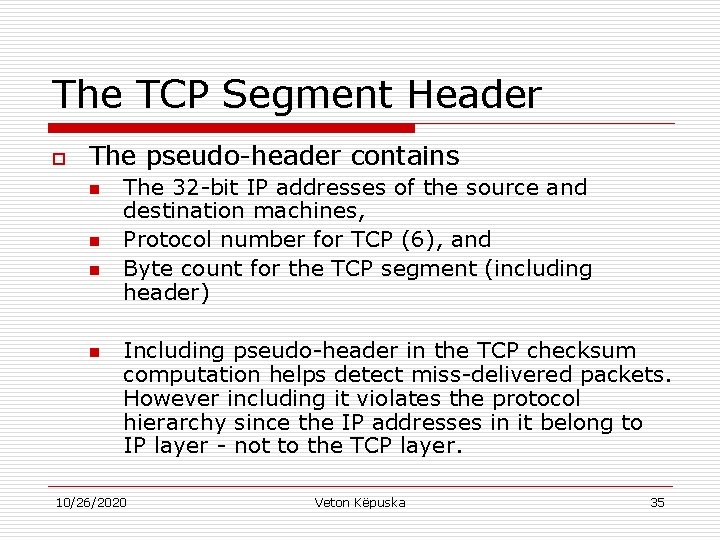 The TCP Segment Header

The pseudo-header contains

The 32-bit IP addresses of the source and destination machines,

Protocol number for TCP (6), and

Byte count for the TCP segment (including header)

Including pseudo-header in the TCP checksum computation helps detect miss-delivered packets. However including it violates the protocol hierarchy since the IP addresses in it belong to IP layer - not to the TCP layer.

10/26/2020

Veton Këpuska

35